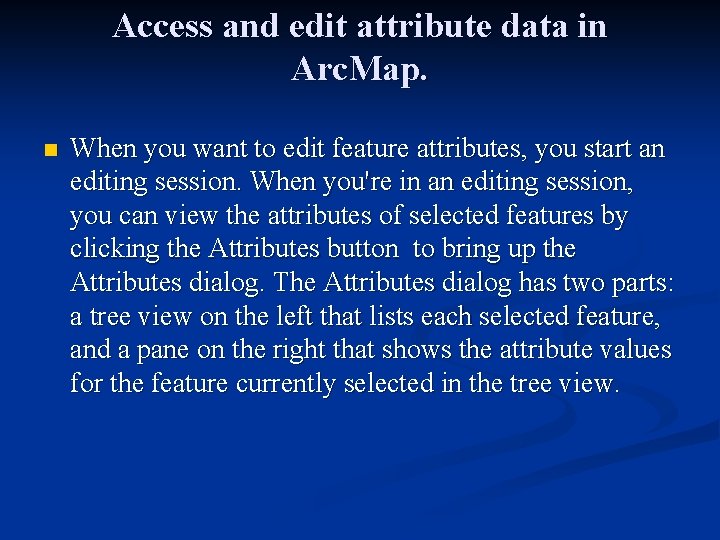 Access and edit attribute data in ArcMap.

When you want to edit feature attributes, you start an editing session. When you're in an editing session, you can view the attributes of selected features by clicking the Attributes button  to bring up the Attributes dialog. The Attributes dialog has two parts: a tree view on the left that lists each selected feature, and a pane on the right that shows the attribute values for the feature currently selected in the tree view.